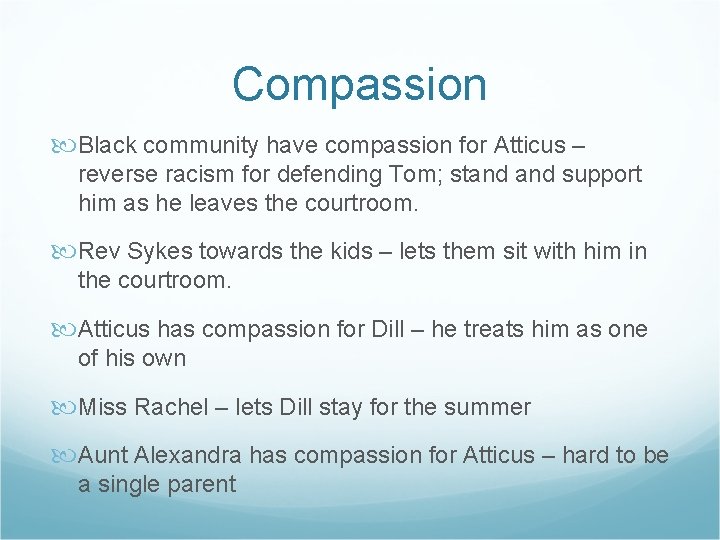 Compassion

Black community have compassion for Atticus – reverse racism for defending Tom; stand and support him as he leaves the courtroom.

Rev Sykes towards the kids – lets them sit with him in the courtroom.

Atticus has compassion for Dill – he treats him as one of his own

Miss Rachel – lets Dill stay for the summer

Aunt Alexandra has compassion for Atticus – hard to be a single parent